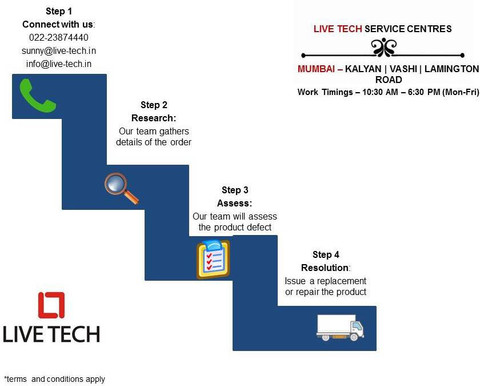 Step 1
Connect with us:
022-23874440
sunny@live-tech.in
info@live-tech.in

LIVE TECH SERVICE CENTRES

MUMBAI – KALYAN | VASHI | LAMINGTON ROAD
Work Timings – 10:30 AM – 6:30 PM (Mon-Fri)

Step 2
Research:
Our team gathers details of the order

Step 3
Assess:
Our team will assess the product defect

Step 4
Resolution:
Issue a replacement or repair the product

LIVE TECH

*terms and conditions apply